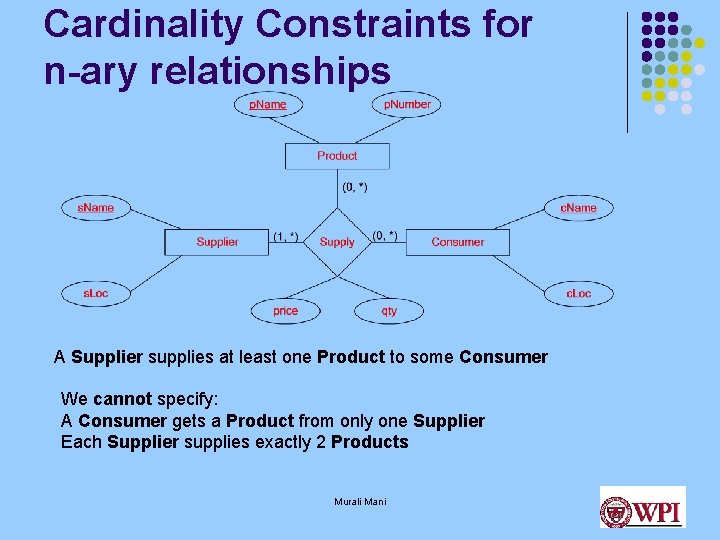 Cardinality Constraints for n-ary relationships

pName
pNumber
Product
(0, *)
sName
cName
Supplier
(1, *)
Supply
(0, *)
Consumer
sLoc
cLoc
price
qty

A **Supplier** supplies at least one **Product** to some **Consumer**

We **cannot** specify:
A **Consumer** gets a **Product** from only one **Supplier**
Each **Supplier** supplies exactly 2 **Products**

Murali Mani

WPI